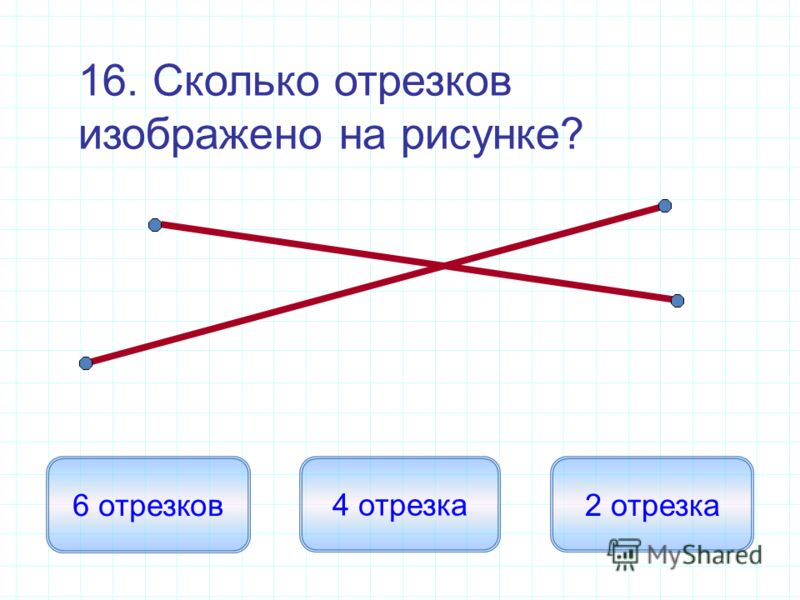 16. Сколько отрезков изображено на рисунке?

6 отрезков

4 отрезка

2 отрезка

MyShared